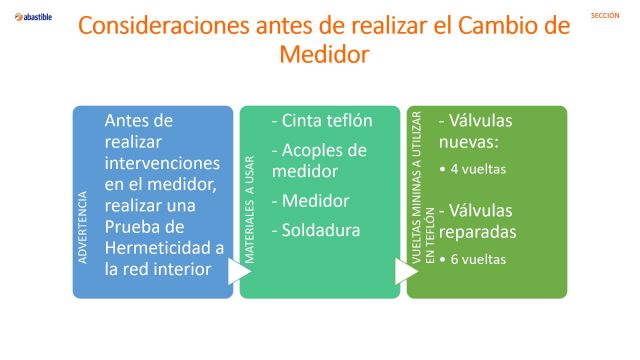 abastible

SECCIÓN

Consideraciones antes de realizar el Cambio de Medidor

ADVERTENCIA

Antes de realizar intervenciones en el medidor, realizar una Prueba de Hermeticidad a la red interior

MATERIALES A USAR

- Cinta teflón

- Acoples de medidor

- Medidor

- Soldadura

VUELTAS MININAS A UTILIZAR EN TEFLÓN

- Válvulas nuevas:

• 4 vueltas

- Válvulas reparadas

• 6 vueltas